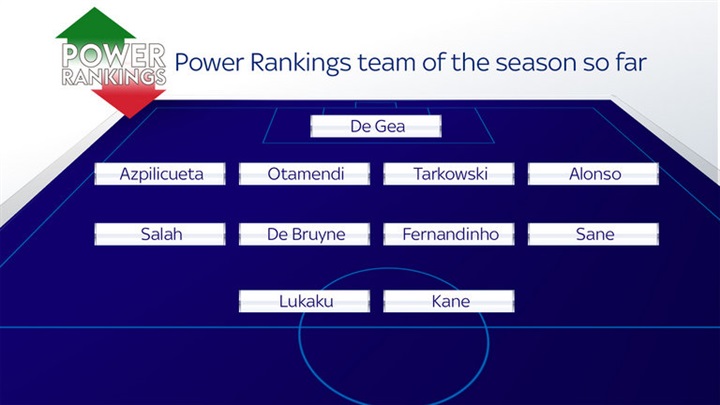 POWER RANKINGS

Power Rankings team of the season so far

De Gea

Azpilicueta

Otamendi

Tarkowski

Alonso

Salah

De Bruyne

Fernandinho

Sane

Lukaku

Kane